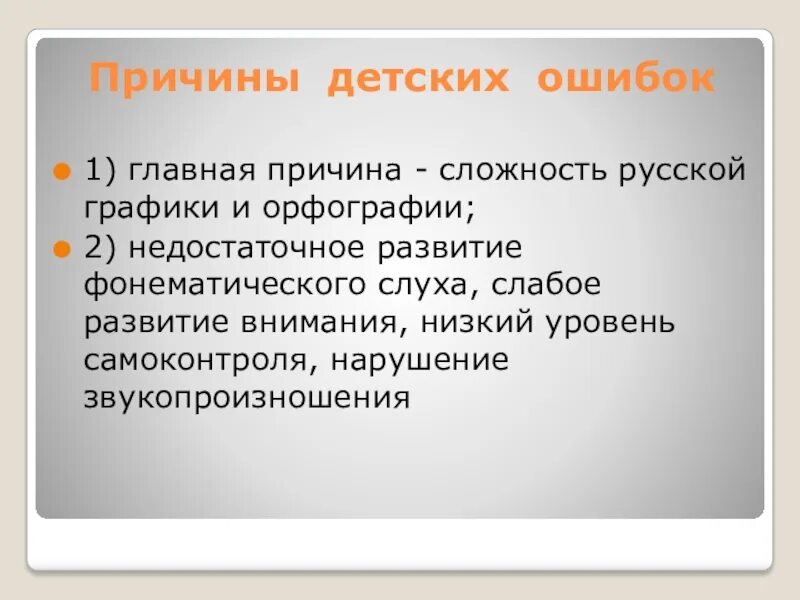 Причины детских ошибок

1) главная причина - сложность русской графики и орфографии;

2) недостаточное развитие фонематического слуха, слабое развитие внимания, низкий уровень самоконтроля, нарушение звукопроизношения